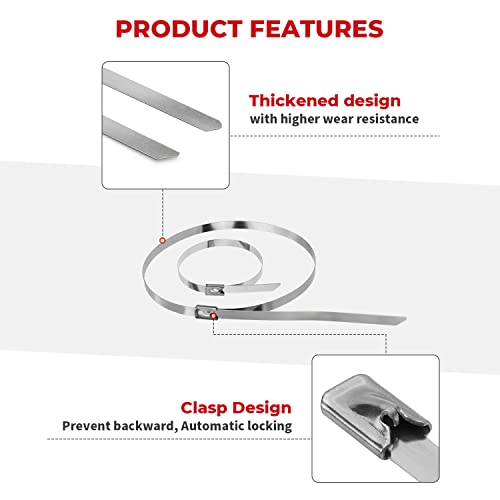 PRODUCT FEATURES

Thickened design
with higher wear resistance

Clasp Design
Prevent backward, Automatic locking